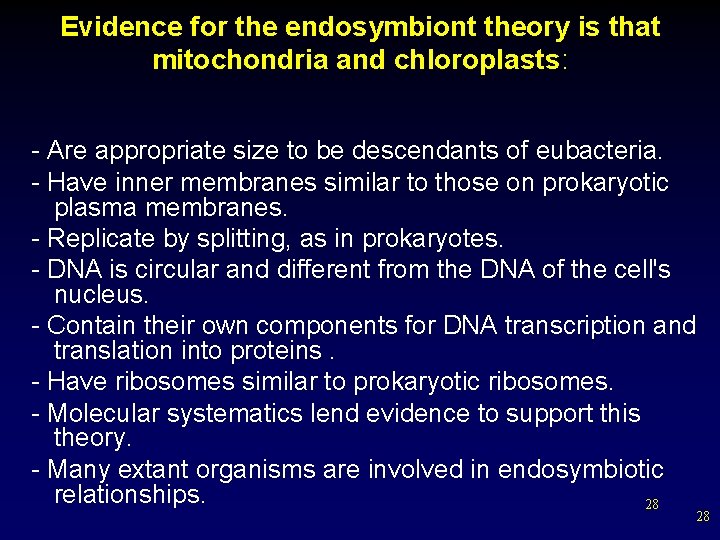 Evidence for the endosymbiont theory is that mitochondria and chloroplasts:

- Are appropriate size to be descendants of eubacteria.
- Have inner membranes similar to those on prokaryotic plasma membranes.
- Replicate by splitting, as in prokaryotes.
- DNA is circular and different from the DNA of the cell's nucleus.
- Contain their own components for DNA transcription and translation into proteins .
- Have ribosomes similar to prokaryotic ribosomes.
- Molecular systematics lend evidence to support this theory.
- Many extant organisms are involved in endosymbiotic relationships.

28

28